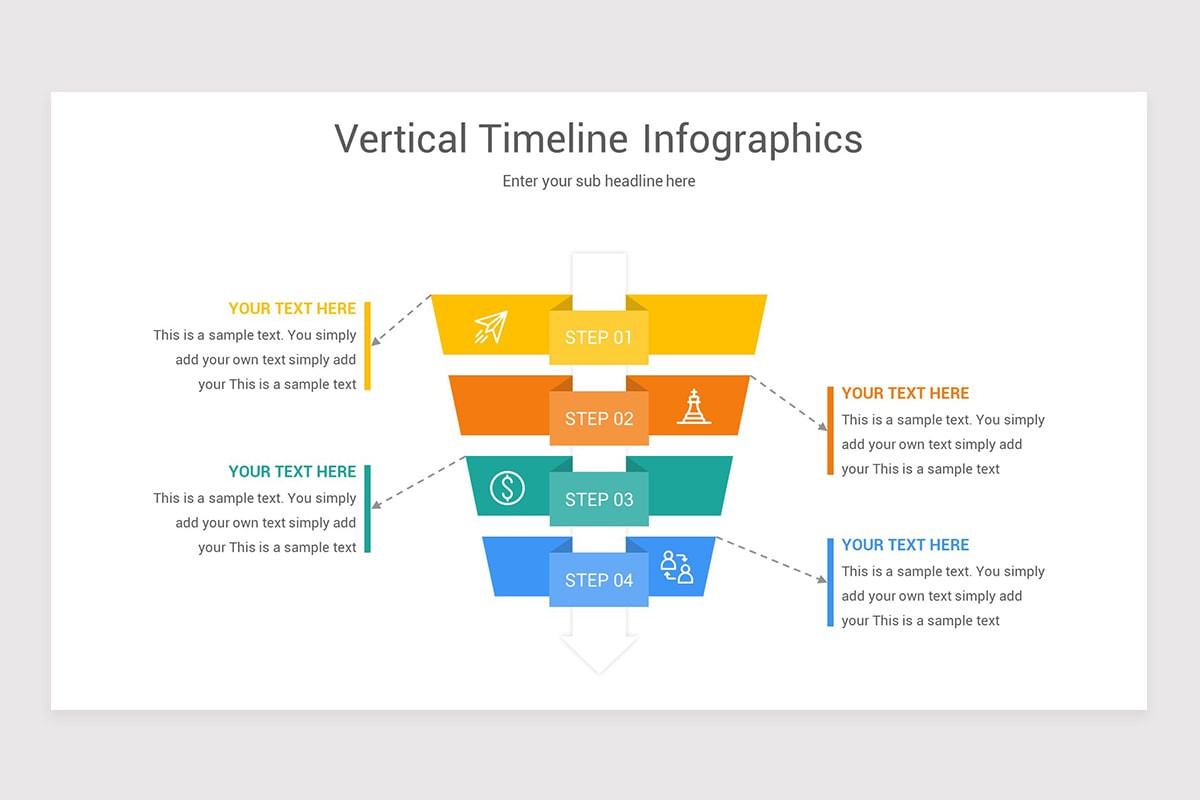 Vertical Timeline Infographics

Enter your sub headline here

YOUR TEXT HERE
This is a sample text. You simply add your own text simply add your This is a sample text

STEP 01

STEP 02

YOUR TEXT HERE
This is a sample text. You simply add your own text simply add your This is a sample text

YOUR TEXT HERE
This is a sample text. You simply add your own text simply add your This is a sample text

STEP 03

STEP 04

YOUR TEXT HERE
This is a sample text. You simply add your own text simply add your This is a sample text